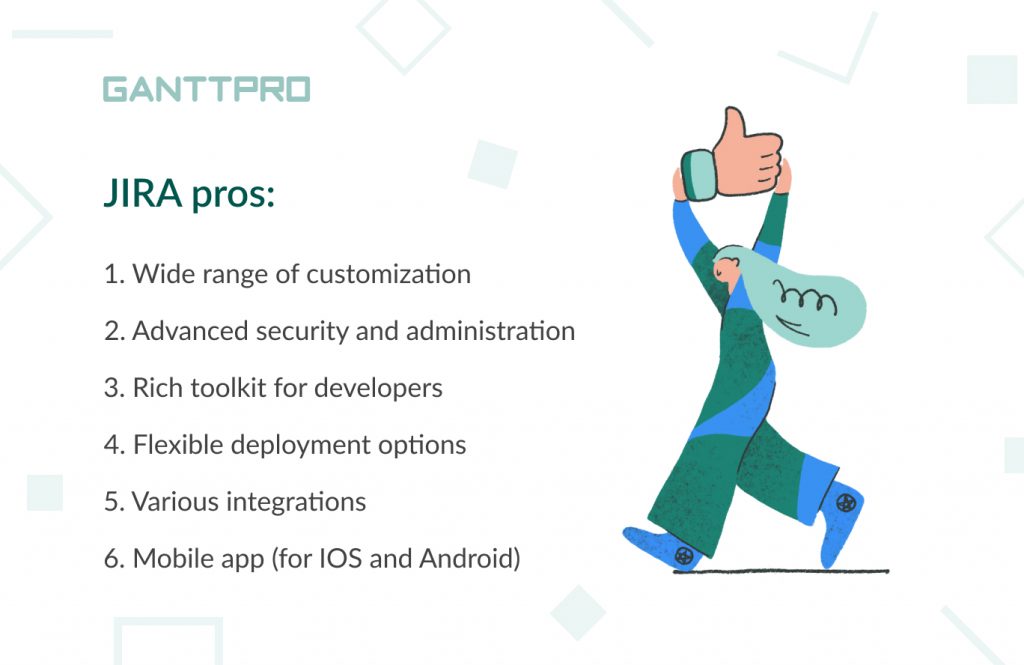 GANTTPRO

JIRA pros:

1. Wide range of customization

2. Advanced security and administration

3. Rich toolkit for developers

4. Flexible deployment options

5. Various integrations

6. Mobile app (for IOS and Android)